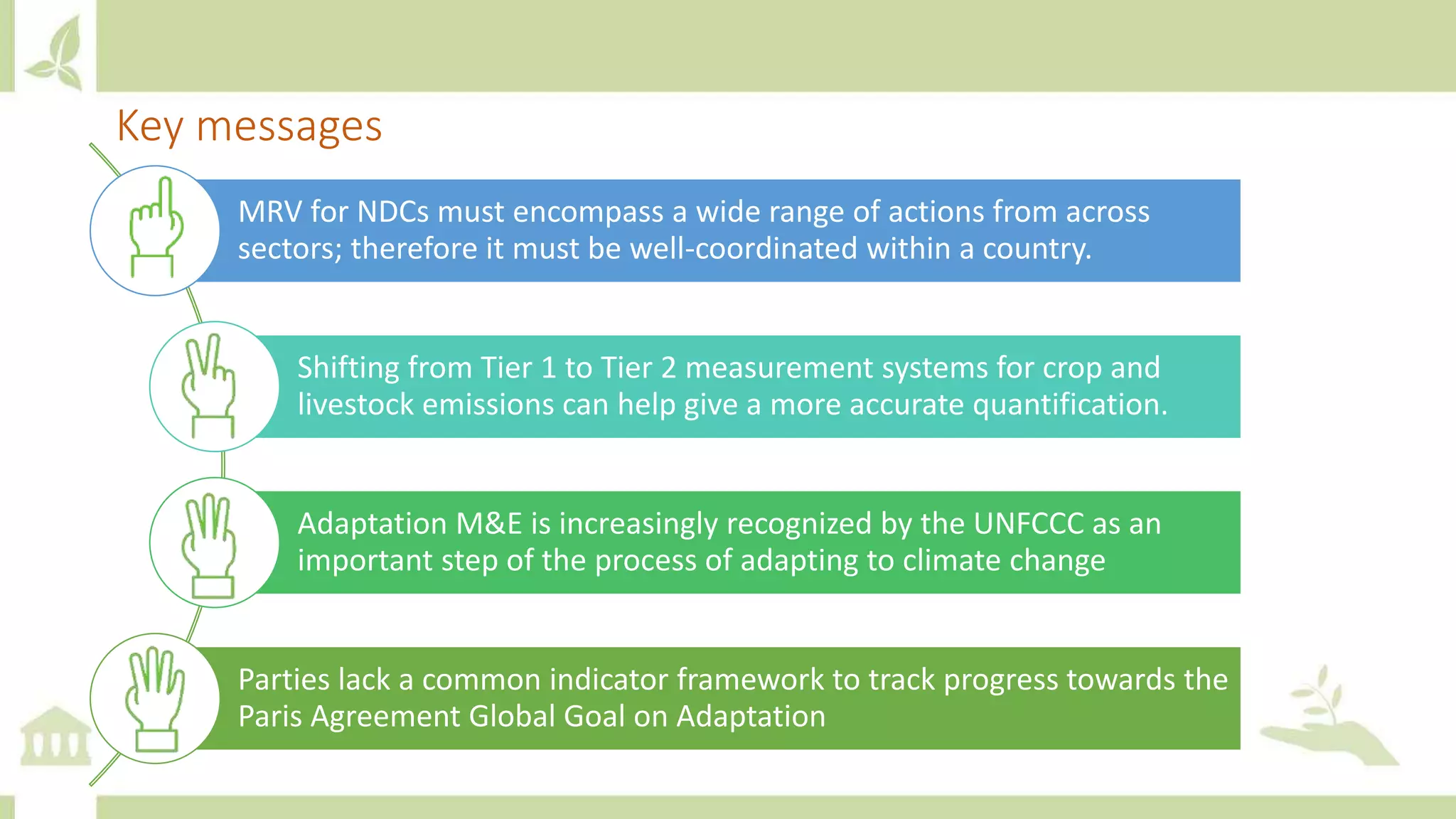 Key messages

MRV for NDCs must encompass a wide range of actions from across sectors; therefore it must be well-coordinated within a country.

Shifting from Tier 1 to Tier 2 measurement systems for crop and livestock emissions can help give a more accurate quantification.

Adaptation M&E is increasingly recognized by the UNFCCC as an important step of the process of adapting to climate change

Parties lack a common indicator framework to track progress towards the Paris Agreement Global Goal on Adaptation